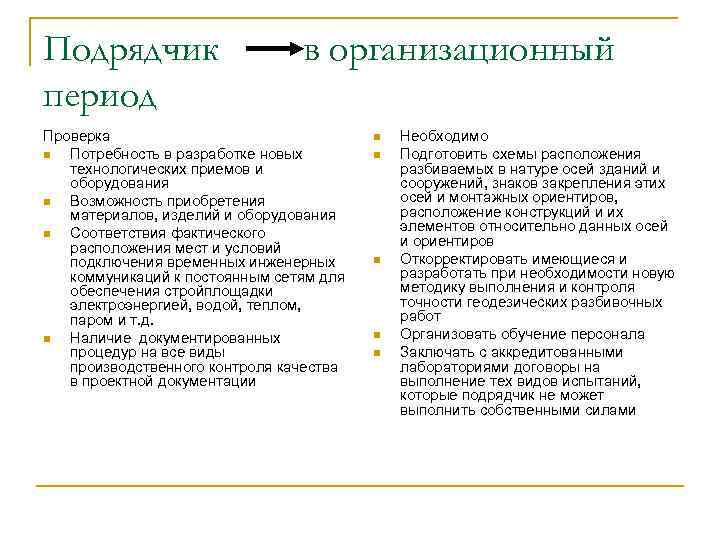 Подрядчик → в организационный период

Проверка

- Потребность в разработке новых технологических приемов и оборудования
- Возможность приобретения материалов, изделий и оборудования
- Соответствия фактического расположения мест и условий подключения временных инженерных коммуникаций к постоянным сетям для обеспечения стройплощадки электроэнергией, водой, теплом, паром и т.д.
- Наличие документированных процедур на все виды производственного контроля качества в проектной документации

- Необходимо
- Подготовить схемы расположения разбиваемых в натуре осей зданий и сооружений, знаков закрепления этих осей и монтажных ориентиров, расположение конструкций и их элементов относительно данных осей и ориентиров
- Откорректировать имеющиеся и разработать при необходимости новую методику выполнения и контроля точности геодезических разбивочных работ
- Организовать обучение персонала
- Заключать с аккредитованными лабораториями договоры на выполнение тех видов испытаний, которые подрядчик не может выполнить собственными силами